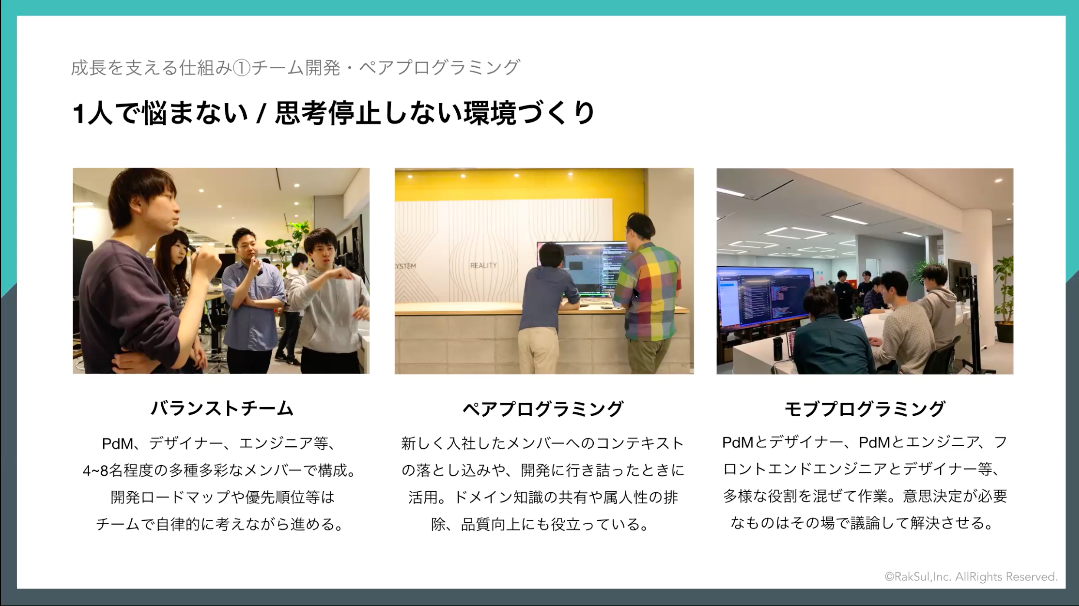 成長を支える仕組み①チーム開発・ペアプログラミング

1人で悩まない / 思考停止しない環境づくり

SYSTEM REALITY

バランストチーム

PdM、デザイナー、エンジニア等、4~8名程度の多種多彩なメンバーで構成。開発ロードマップや優先順位等はチームで自律的に考えながら進める。

ペアプログラミング

新しく入社したメンバーへのコンテキストの落とし込みや、開発に行き詰ったときに活用。ドメイン知識の共有や属人性の排除、品質向上にも役立っている。

モブプログラミング

PdMとデザイナー、PdMとエンジニア、フロントエンドエンジニアとデザイナー等、多様な役割を混ぜて作業。意思決定が必要なものはその場で議論して解決させる。

©RakSul,Inc. AllRights Reserved.